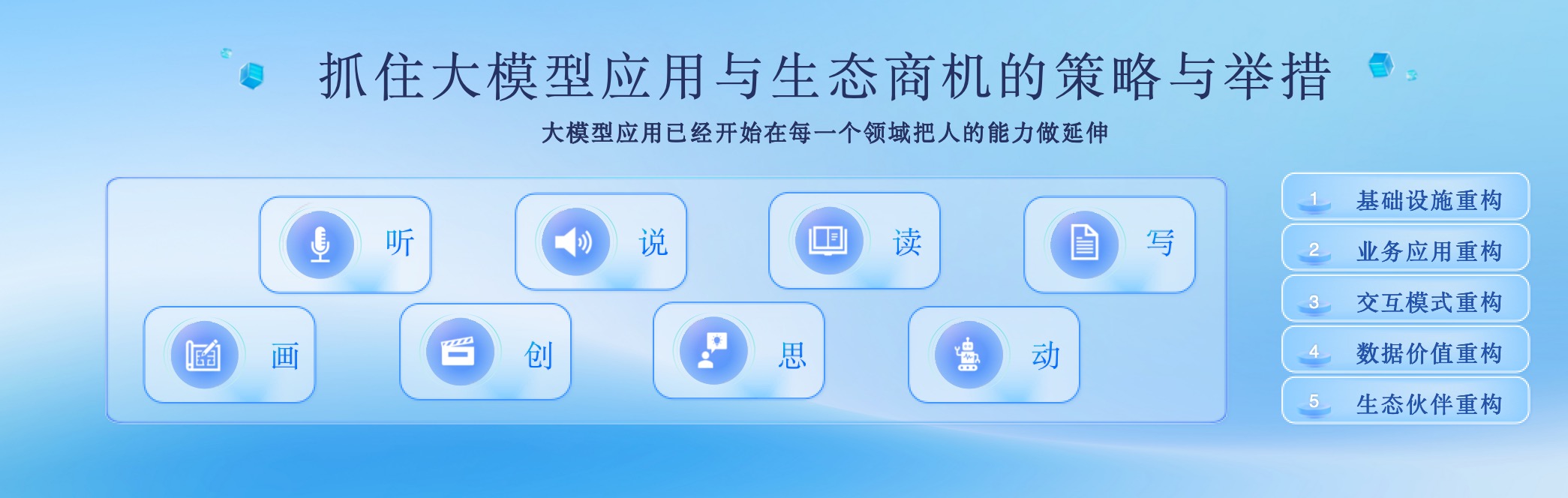 抓住大模型应用与生态商机的策略与举措

大模型应用已经开始在每一个领域把人的能力做延伸

听

说

读

写

画

创

思

动

1 基础设施重构

2 业务应用重构

3 交互模式重构

4 数据价值重构

5 生态伙伴重构